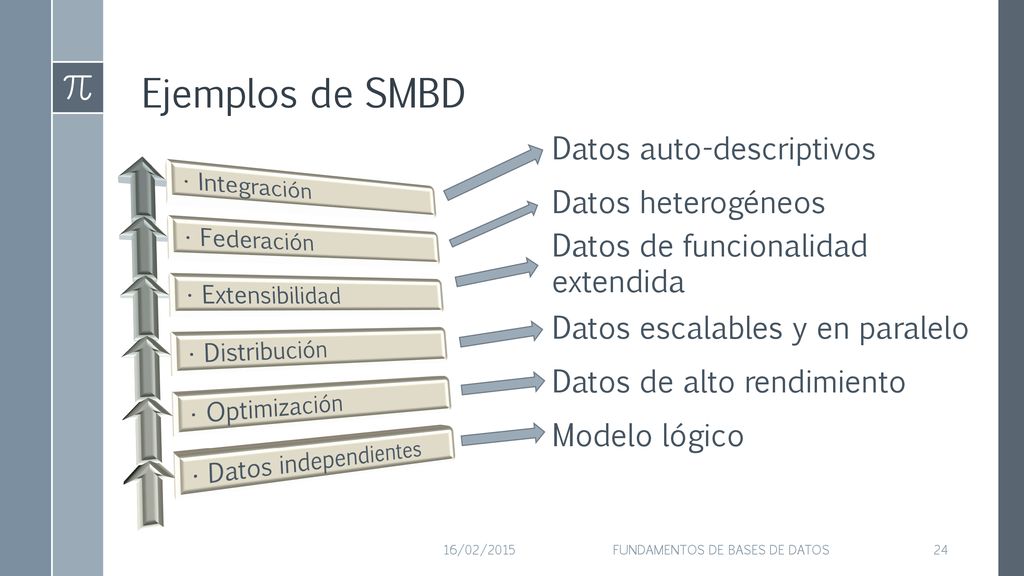 $\pi$

Ejemplos de SMBD

· Integración

· Federación

· Extensibilidad

· Distribución

· Optimización

· Datos independientes

Datos auto-descriptivos

Datos heterogéneos

Datos de funcionalidad extendida

Datos escalables y en paralelo

Datos de alto rendimiento

Modelo lógico

16/02/2015 FUNDAMENTOS DE BASES DE DATOS 24